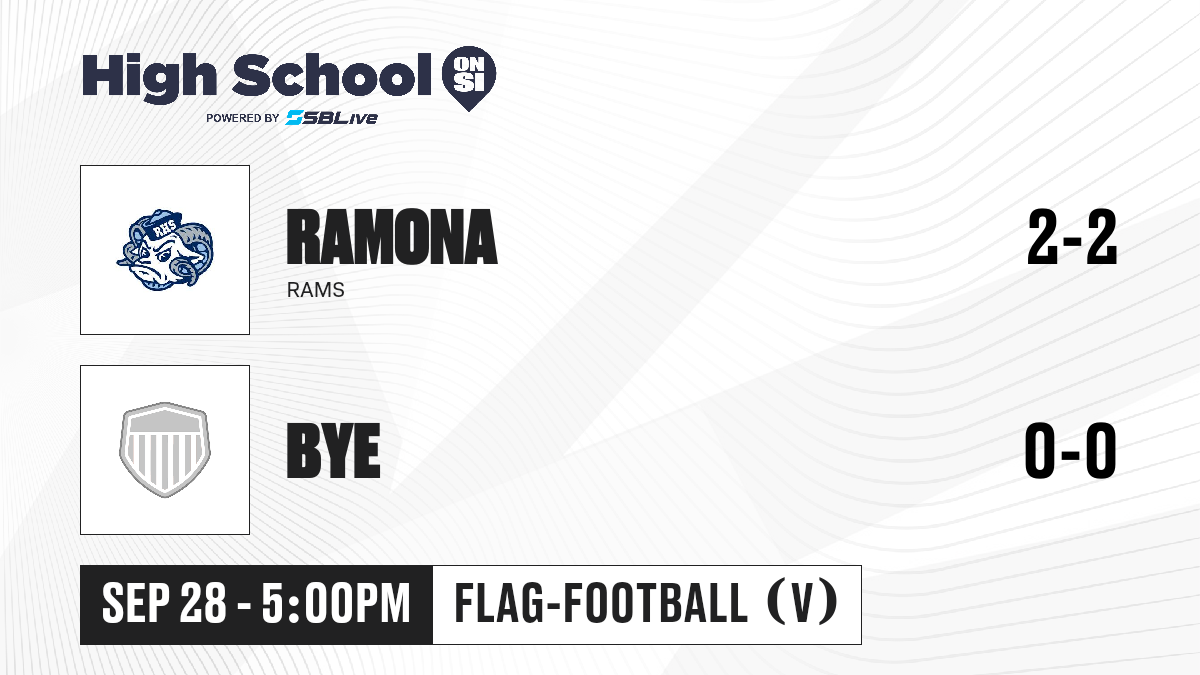 High School ON SI
POWERED BY SBLive

RHS

RAMONA
RAMS

2-2

BYE

0-0

SEP 28 - 5:00PM

FLAG-FOOTBALL (V)